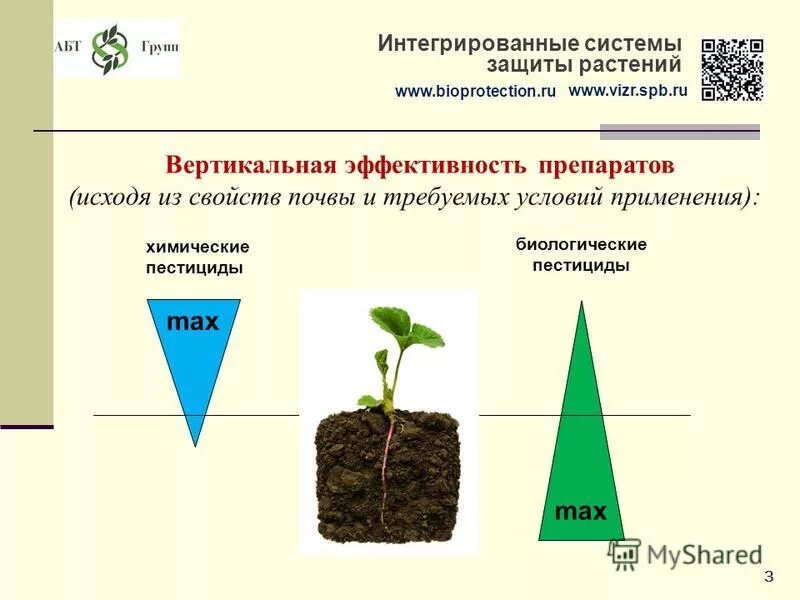 АБТ Групп

Интегрированные системы защиты растений

www.bioprotection.ru www.vizr.spb.ru

Вертикальная эффективность препаратов
(исходя из свойств почвы и требуемых условий применения):

химические пестициды

max

биологические пестициды

max

MyShared

3